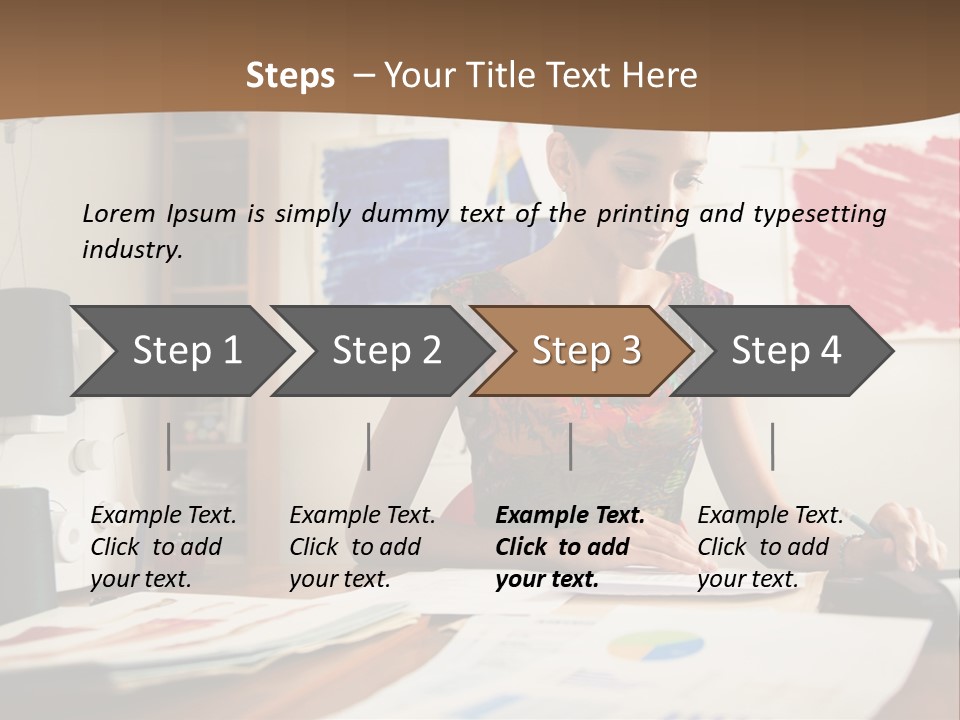 Steps – Your Title Text Here

Lorem Ipsum is simply dummy text of the printing and typesetting industry.

Step 1

Step 2

Step 3

Step 4

Example Text. Click to add your text.

Example Text. Click to add your text.

Example Text. Click to add your text.

Example Text. Click to add your text.